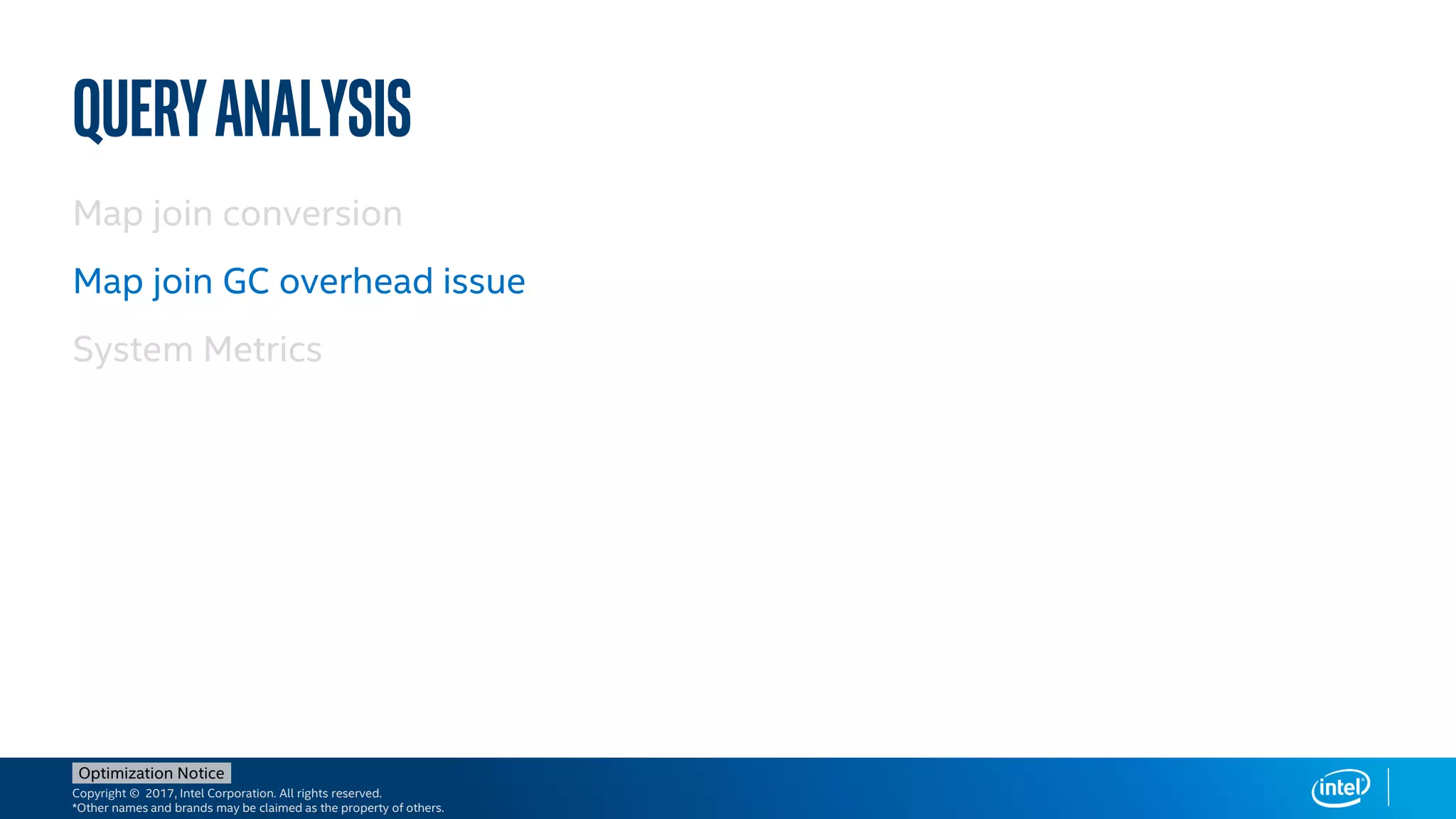 QUERY ANALYSIS

Map join conversion

Map join GC overhead issue

System Metrics

Optimization Notice

Copyright © 2017, Intel Corporation. All rights reserved.
*Other names and brands may be claimed as the property of others.

intel